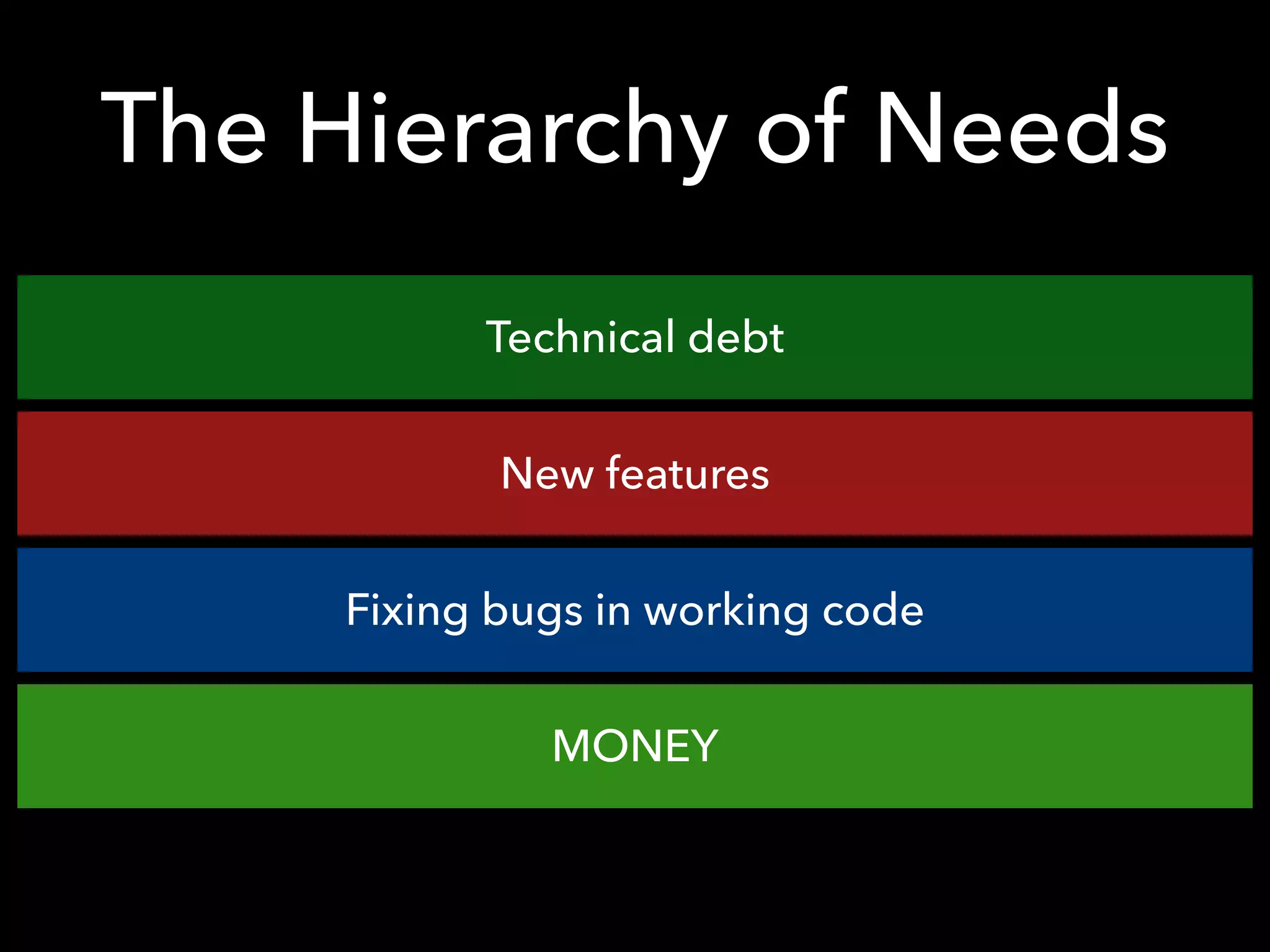 The Hierarchy of Needs

Technical debt

New features

Fixing bugs in working code

MONEY